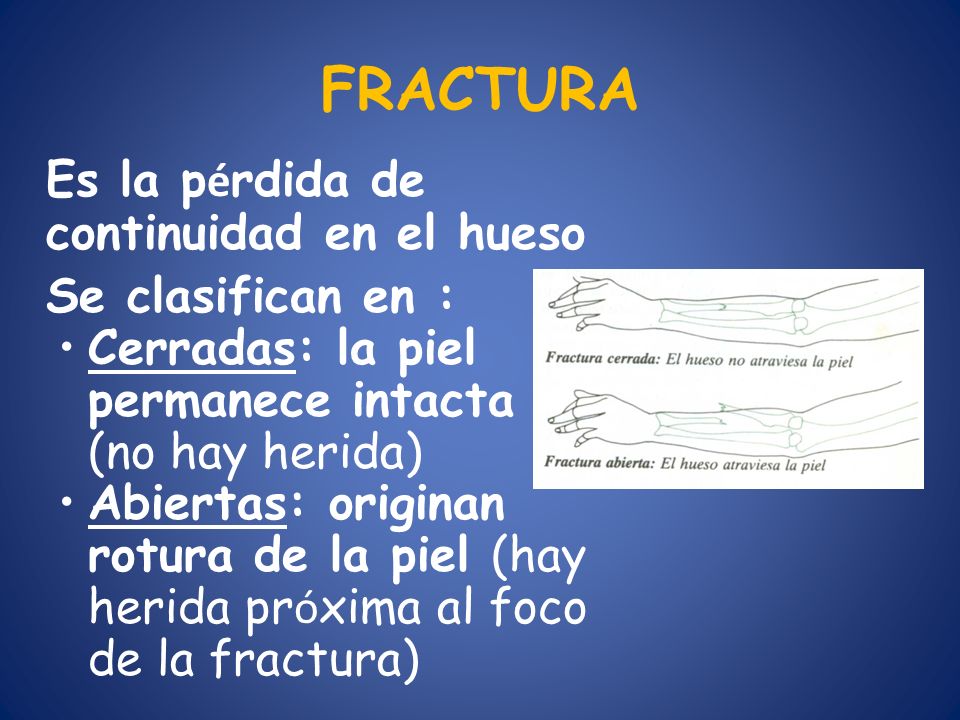 FRACTURA

Es la pérdida de continuidad en el hueso

Se clasifican en :

• Cerradas: la piel permanece intacta (no hay herida)
• Abiertas: originan rotura de la piel (hay herida próxima al foco de la fractura)

Fractura cerrada: El hueso no atraviesa la piel

Fractura abierta: El hueso atraviesa la piel